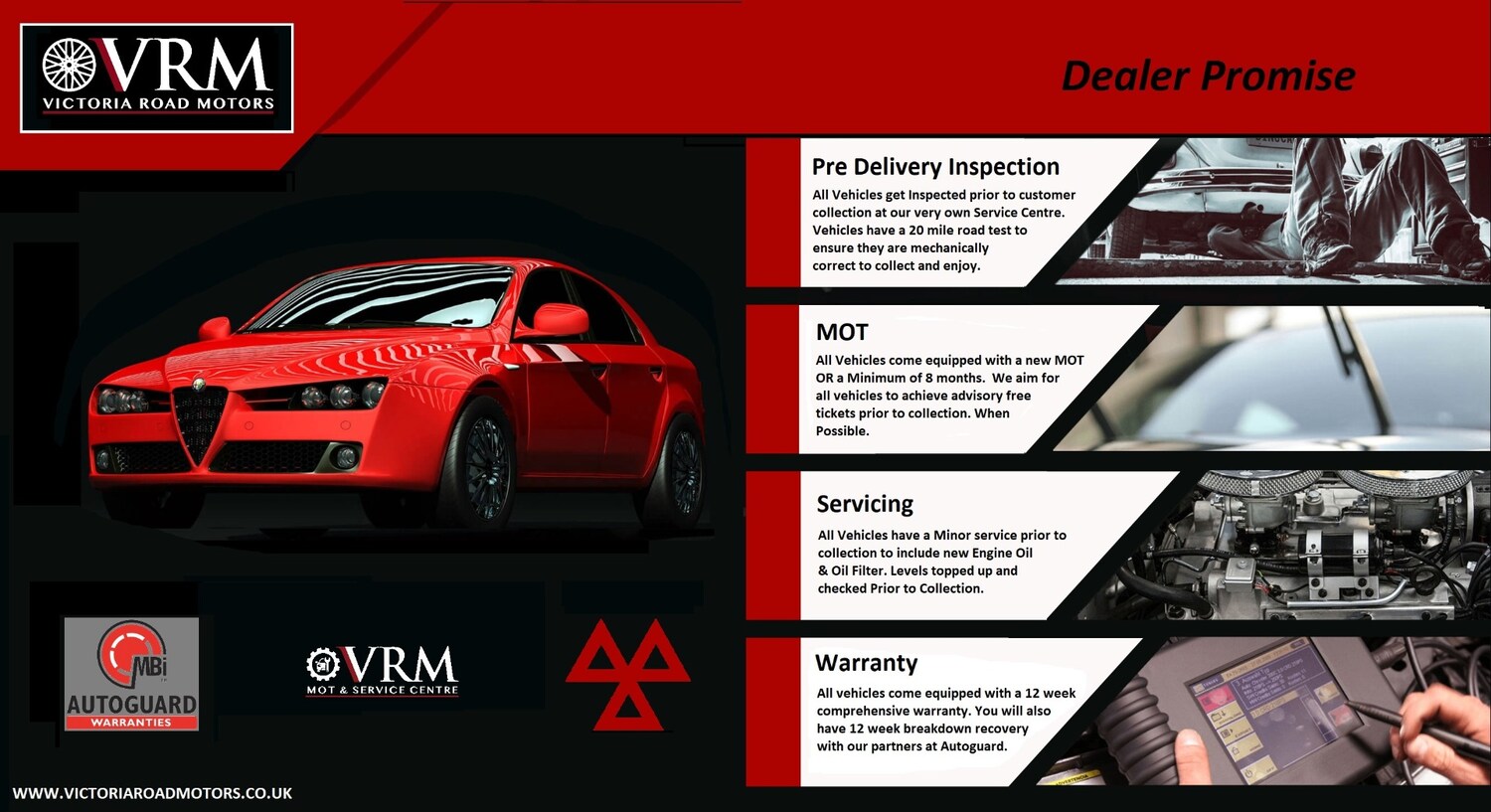 VRM
VICTORIA ROAD MOTORS

Dealer Promise

Pre Delivery Inspection

All Vehicles get Inspected prior to customer collection at our very own Service Centre. Vehicles have a 20 mile road test to ensure they are mechanically correct to collect and enjoy.

MOT

All Vehicles come equipped with a new MOT OR a Minimum of 8 months. We aim for all vehicles to achieve advisory free tickets prior to collection. When Possible.

Servicing

All Vehicles have a Minor service prior to collection to include new Engine Oil & Oil Filter. Levels topped up and checked Prior to Collection.

Warranty

All vehicles come equipped with a 12 week comprehensive warranty. You will also have 12 week breakdown recovery with our partners at Autoguard.

MBi
AUTOGUARD
WARRANTIES

VRM
MOT & SERVICE CENTRE

WWW.VICTORIAROADMOTORS.CO.UK